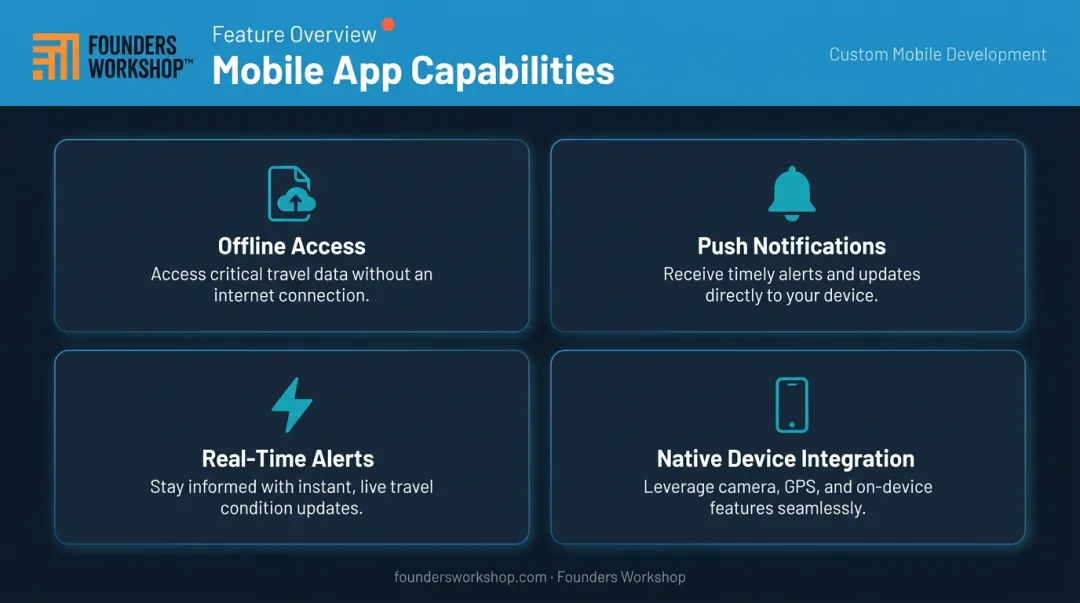 FOUNDERS WORKSHOP™

Feature Overview

Mobile App Capabilities

Custom Mobile Development

Offline Access

Access critical travel data without an internet connection.

Push Notifications

Receive timely alerts and updates directly to your device.

Real-Time Alerts

Stay informed with instant, live travel condition updates.

Native Device Integration

Leverage camera, GPS, and on-device features seamlessly.

foundersworkshop.com · Founders Workshop